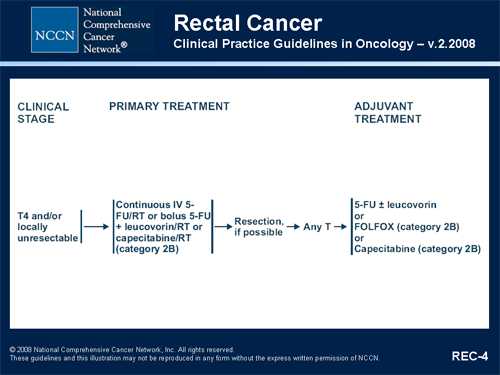 NCCN National Comprehensive Cancer Network®

Rectal Cancer

Clinical Practice Guidelines in Oncology – v.2.2008

CLINICAL STAGE

PRIMARY TREATMENT

ADJUVANT TREATMENT

T4 and/or locally unresectable

Continuous IV 5-FU/RT or bolus 5-FU + leucovorin/RT or capecitabine/RT (category 2B)

Resection, if possible

Any T

5-FU ± leucovorin
or
FOLFOX (category 2B)
or
Capecitabine (category 2B)

© 2008 National Comprehensive Cancer Network, Inc. All rights reserved.
These guidelines and this illustration may not be reproduced in any form without the express written permission of NCCN.

REC-4